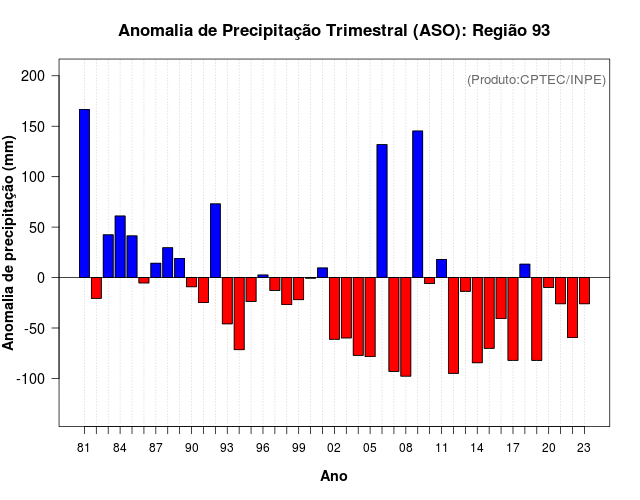 Anomalia de Precipitação Trimestral (ASO): Região 93

(Produto:CPTEC/INPE)

Anomalia de precipitação (mm)

200
150
100
50
0
-50
-100

81 84 87 90 93 96 99 02 05 08 11 14 17 20 23

Ano